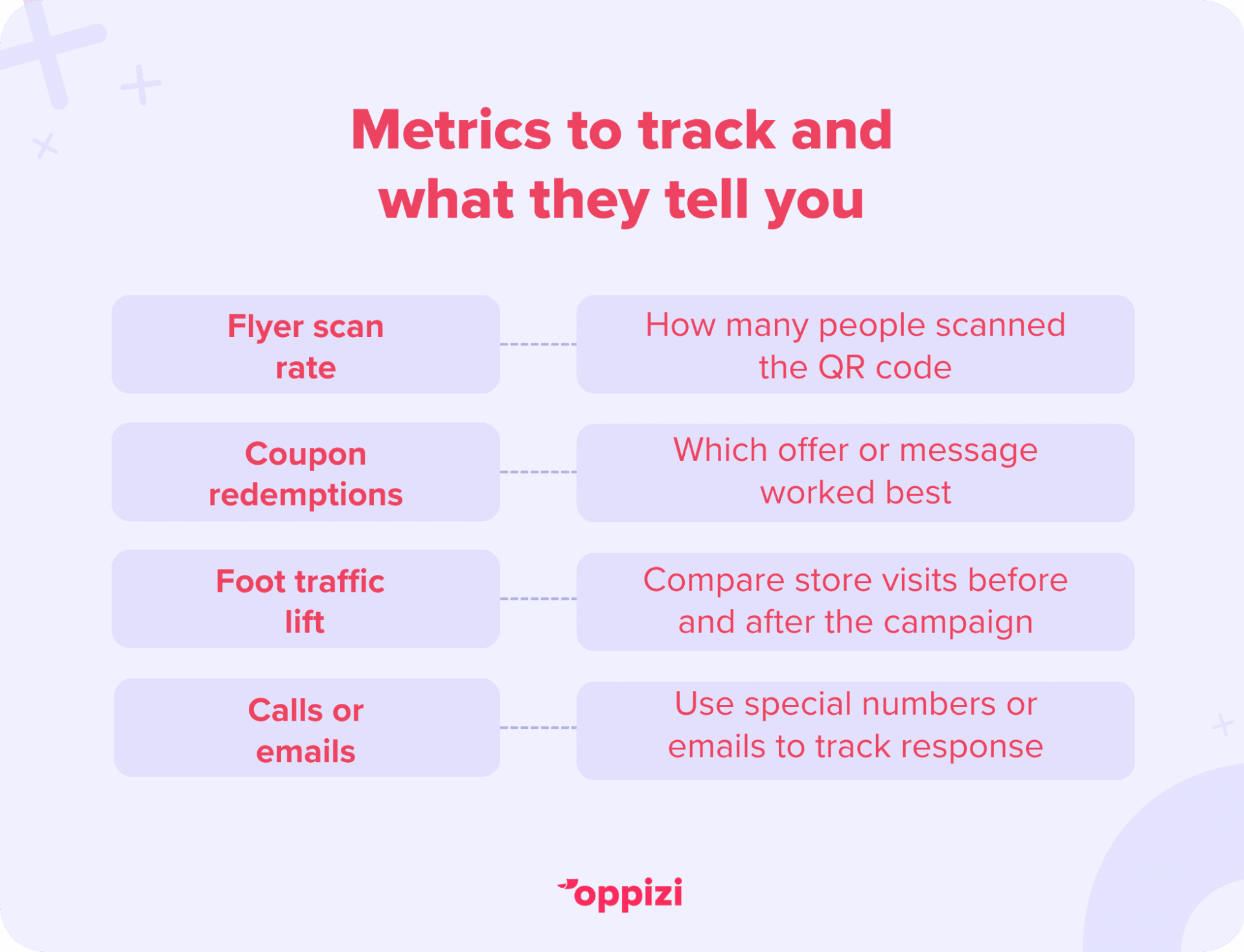 Metrics to track and what they tell you

Flyer scan rate

How many people scanned the QR code

Coupon redemptions

Which offer or message worked best

Foot traffic lift

Compare store visits before and after the campaign

Calls or emails

Use special numbers or emails to track response

oppizi